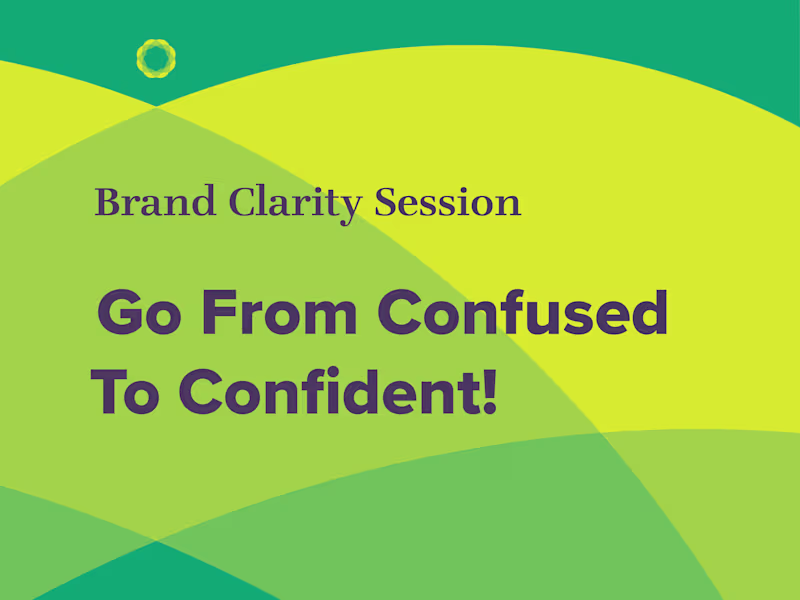 Brand Clarity Session

Go From Confused To Confident!